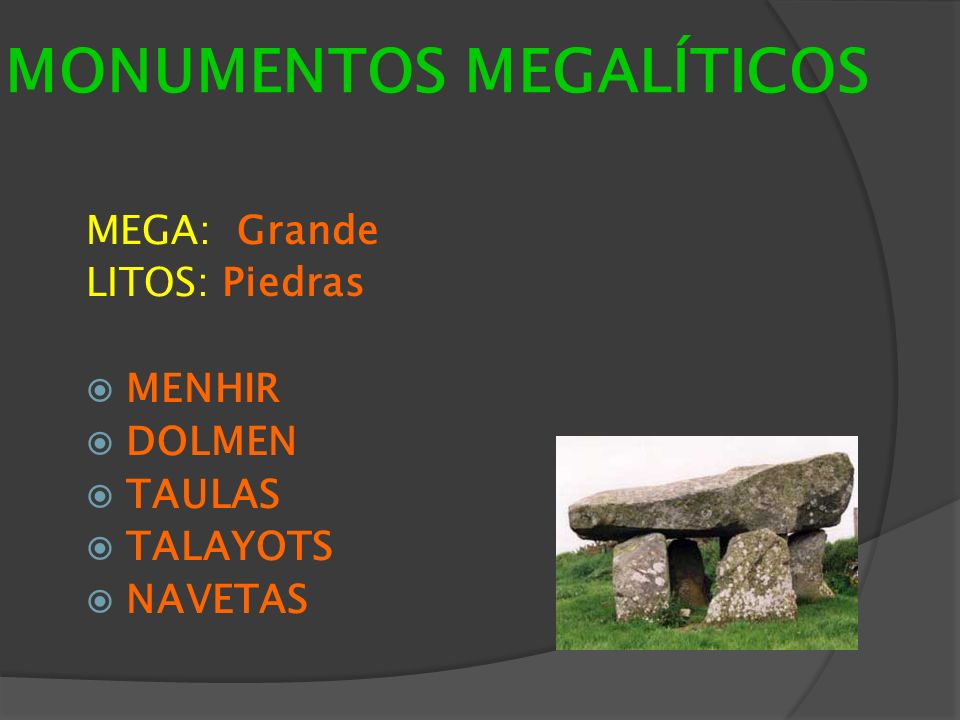 MONUMENTOS MEGALÍTICOS

MEGA: Grande
LITOS: Piedras

MENHIR
DOLMEN
TAULAS
TALAYOTS
NAVETAS